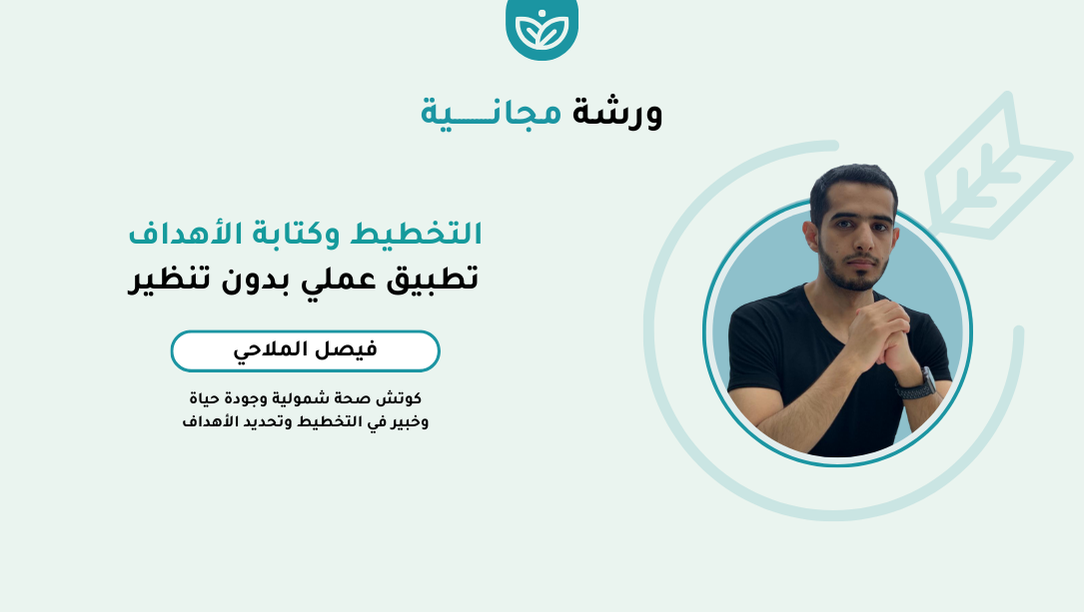 ورشة مجانـــية

التخطيط وكتابة الأهداف
تطبيق عملي بدون تنظير

فيصل الملاحي

كوتش صحة شمولية وجودة حياة
وخبير في التخطيط وتحديد الأهداف